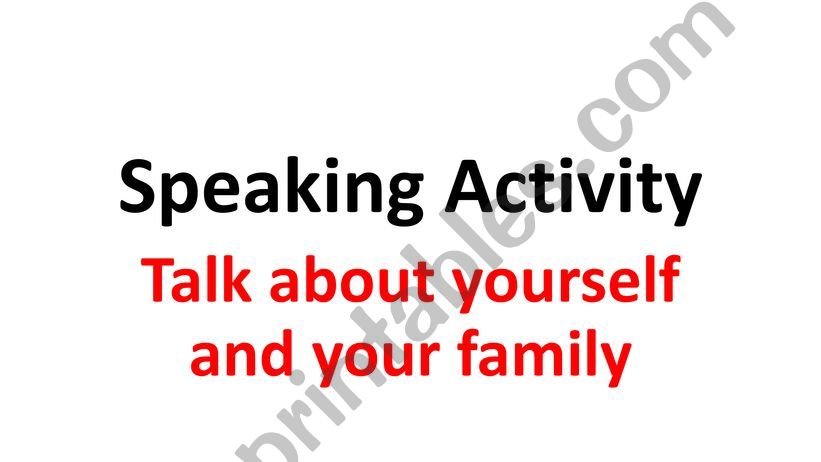 Speaking Activity

Talk about yourself and your family

printables.com